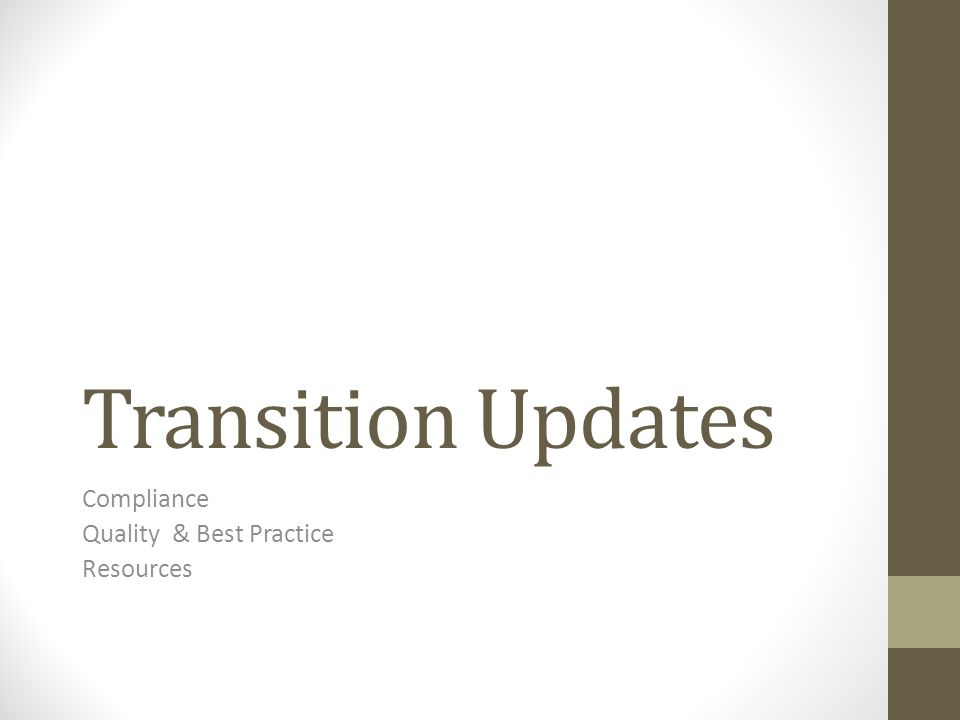 Transition Updates

Compliance
Quality & Best Practice
Resources